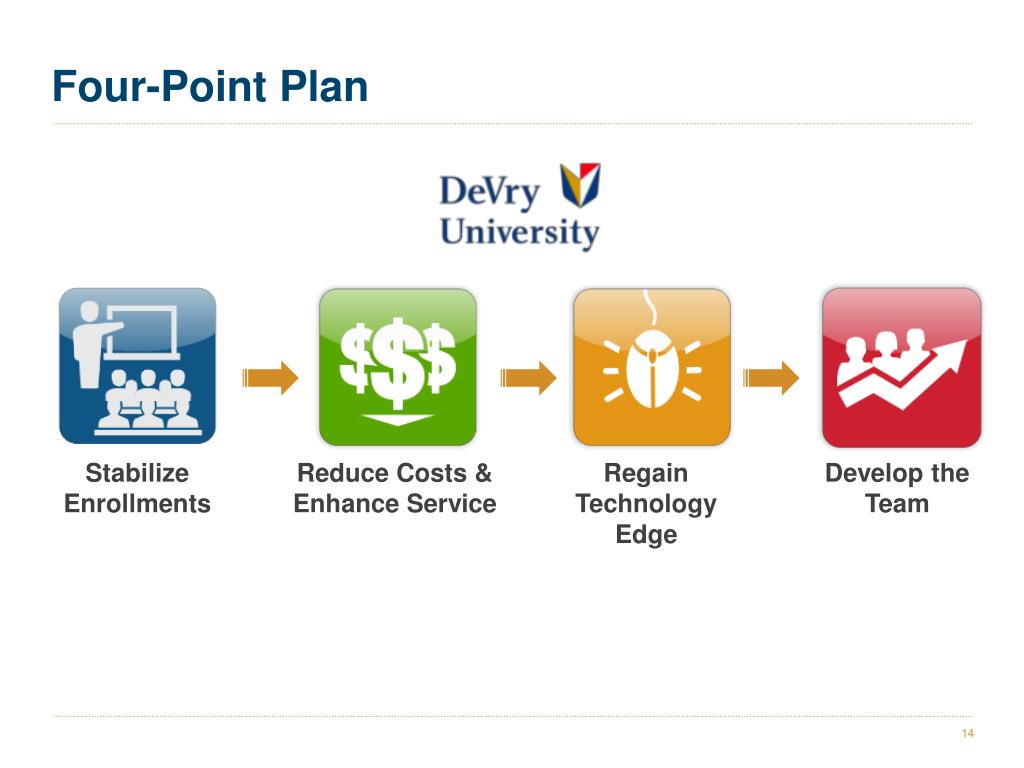 Four-Point Plan

DeVry University

$$$

Stabilize Enrollments

Reduce Costs & Enhance Service

Regain Technology Edge

Develop the Team

14